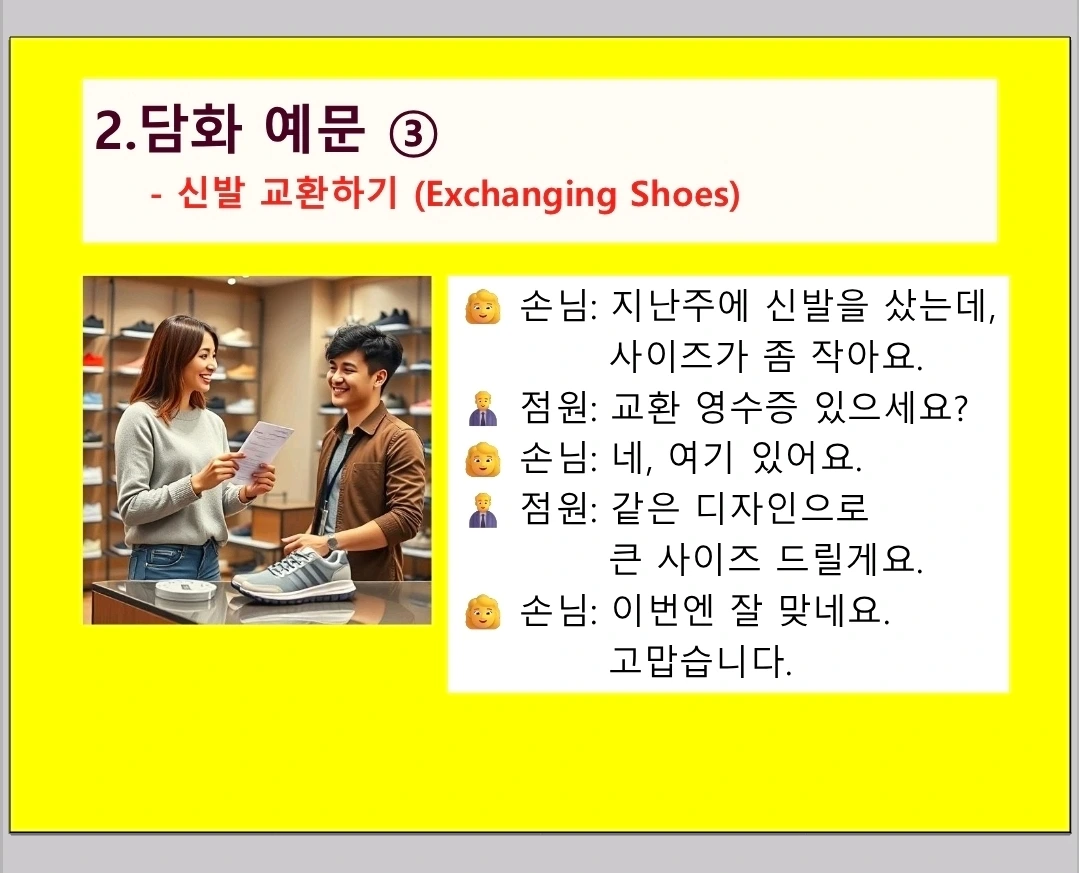 2.담화 예문 ③

- 신발 교환하기 (Exchanging Shoes)

손님: 지난주에 신발을 샀는데, 사이즈가 좀 작아요.

점원: 교환 영수증 있으세요?

손님: 네, 여기 있어요.

점원: 같은 디자인으로 큰 사이즈 드릴게요.

손님: 이번엔 잘 맞네요. 고맙습니다.